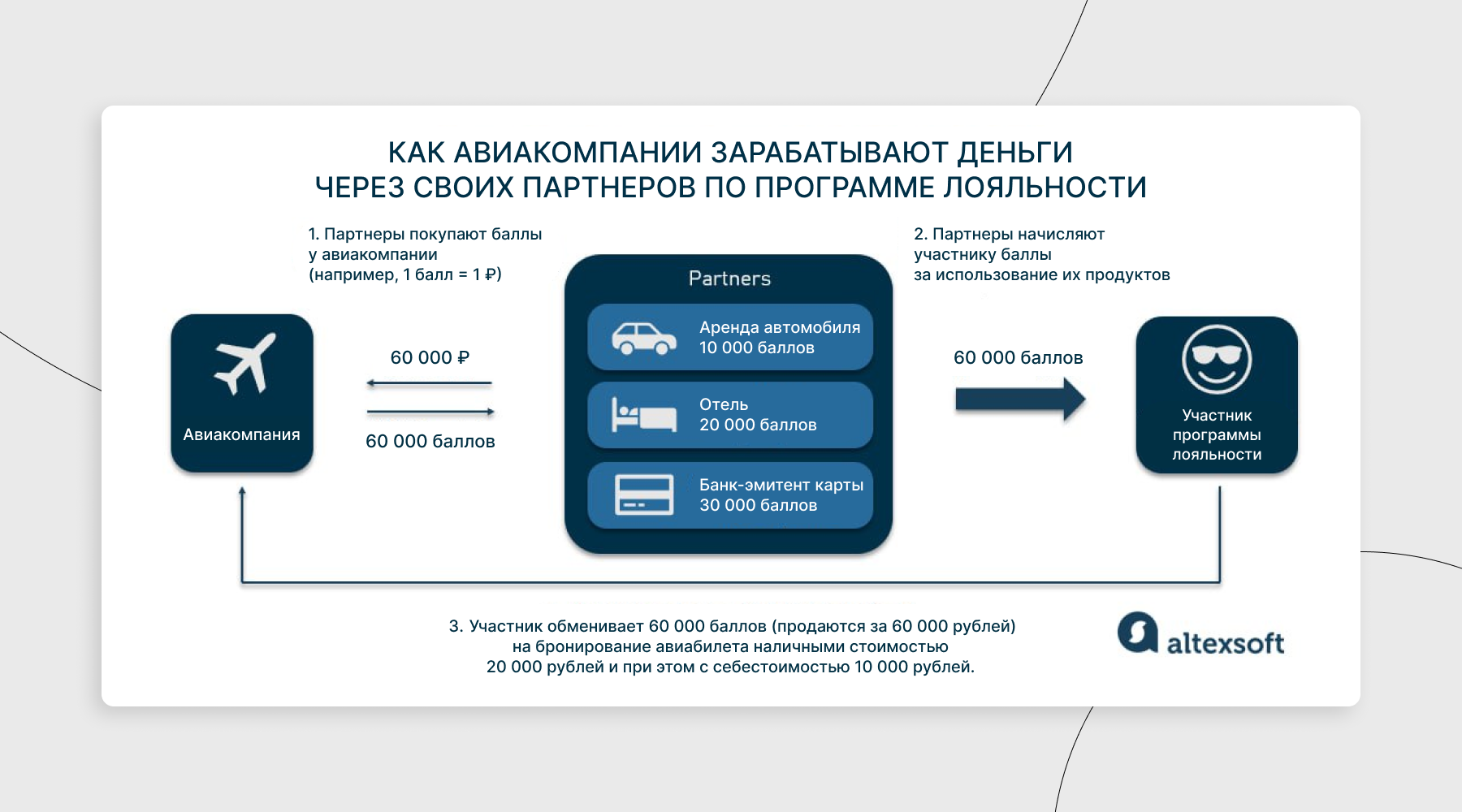 КАК АВИАКОМПАНИИ ЗАРАБАТЫВАЮТ ДЕНЬГИ
ЧЕРЕЗ СВОИХ ПАРТНЕРОВ ПО ПРОГРАММЕ ЛОЯЛЬНОСТИ

1. Партнеры покупают баллы у авиакомпании (например, 1 балл = 1 ₽)

Авиакомпания

60 000 ₽

60 000 баллов

Partners

Аренда автомобиля
10 000 баллов

Отель
20 000 баллов

Банк-эмитент карты
30 000 баллов

2. Партнеры начисляют участнику баллы за использование их продуктов

60 000 баллов

Участник программы лояльности

3. Участник обменивает 60 000 баллов (продаются за 60 000 рублей) на бронирование авиабилета наличными стоимостью 20 000 рублей и при этом с себестоимостью 10 000 рублей.

altexsoft